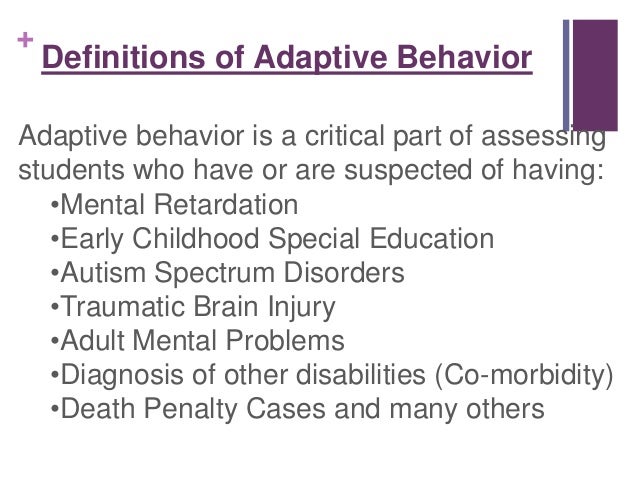 + Definitions of Adaptive Behavior

Adaptive behavior is a critical part of assessing students who have or are suspected of having:

•Mental Retardation
•Early Childhood Special Education
•Autism Spectrum Disorders
•Traumatic Brain Injury
•Adult Mental Problems
•Diagnosis of other disabilities (Co-morbidity)
•Death Penalty Cases and many others